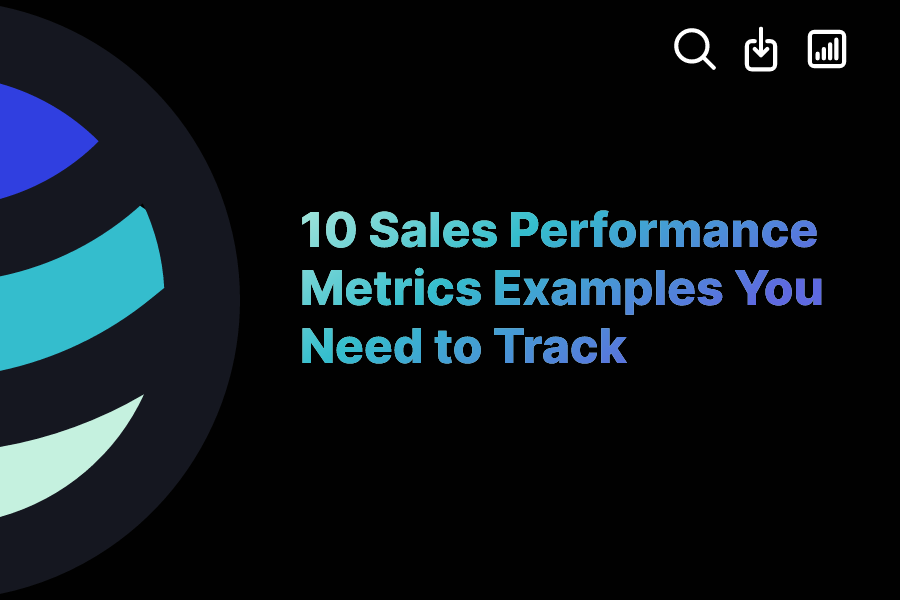 10 Sales Performance Metrics Examples You Need to Track